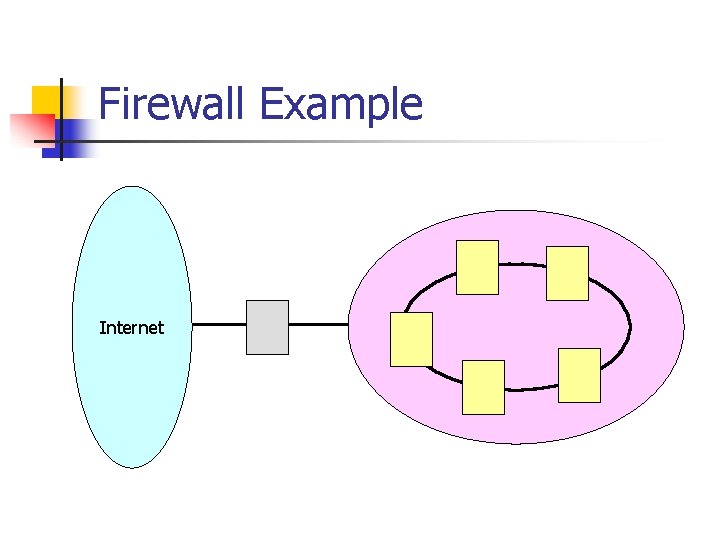 Firewall Example

Internet